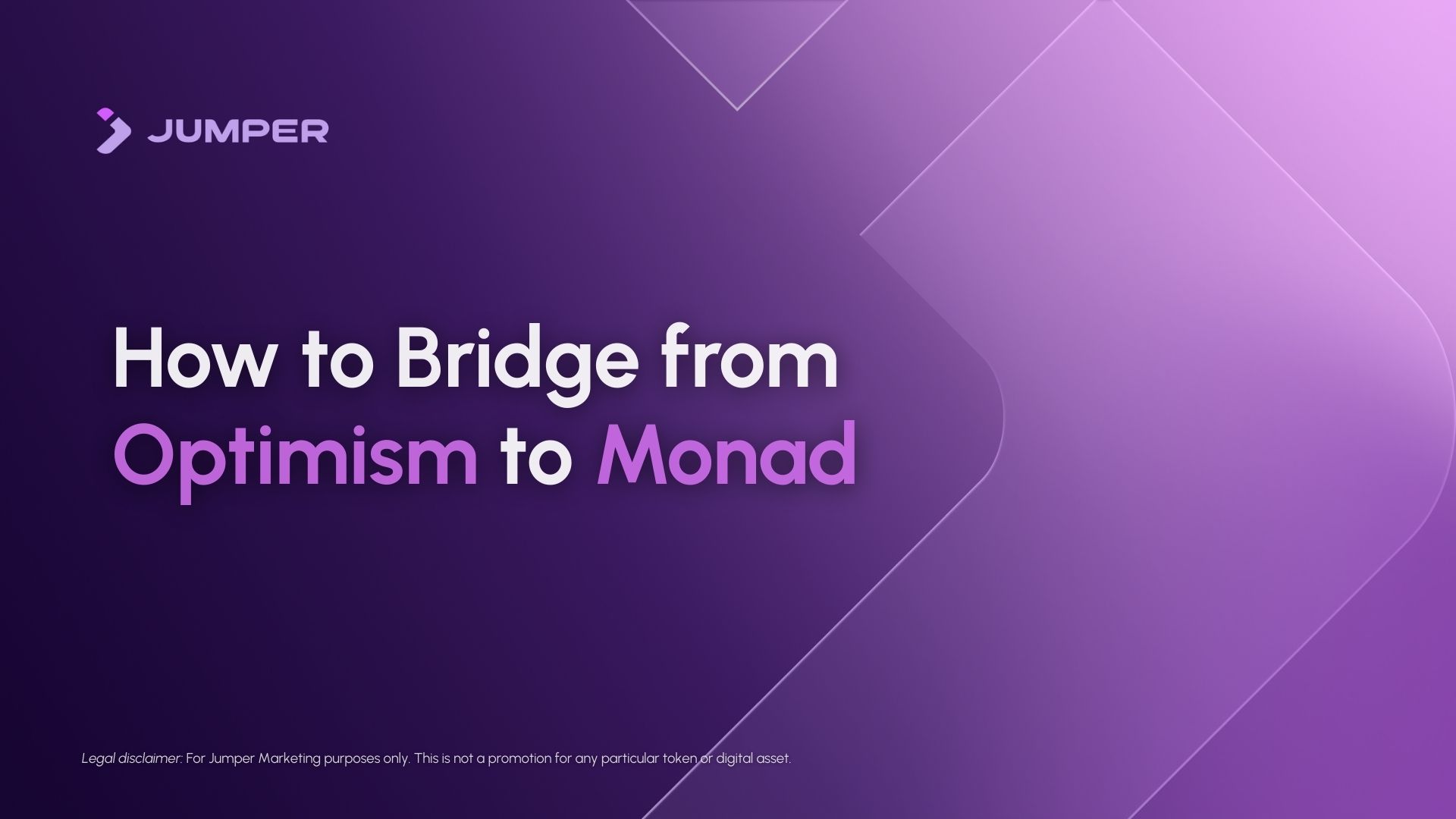 JUMPER

How to Bridge from Optimism to Monad

Legal disclaimer: For Jumper Marketing purposes only. This is not a promotion for any particular token or digital asset.